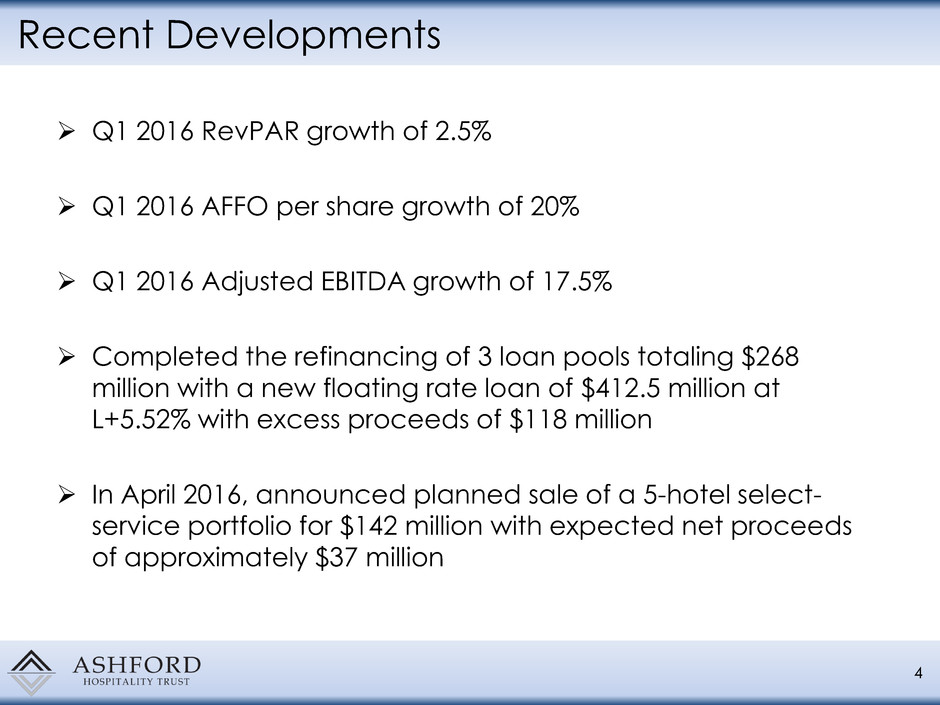 Recent Developments

➢ Q1 2016 RevPAR growth of 2.5%

➢ Q1 2016 AFFO per share growth of 20%

➢ Q1 2016 Adjusted EBITDA growth of 17.5%

➢ Completed the refinancing of 3 loan pools totaling \$268 million with a new floating rate loan of \$412.5 million at L+5.52% with excess proceeds of \$118 million

➢ In April 2016, announced planned sale of a 5-hotel select-service portfolio for \$142 million with expected net proceeds of approximately \$37 million

ASHFORD
HOSPITALITY TRUST

4